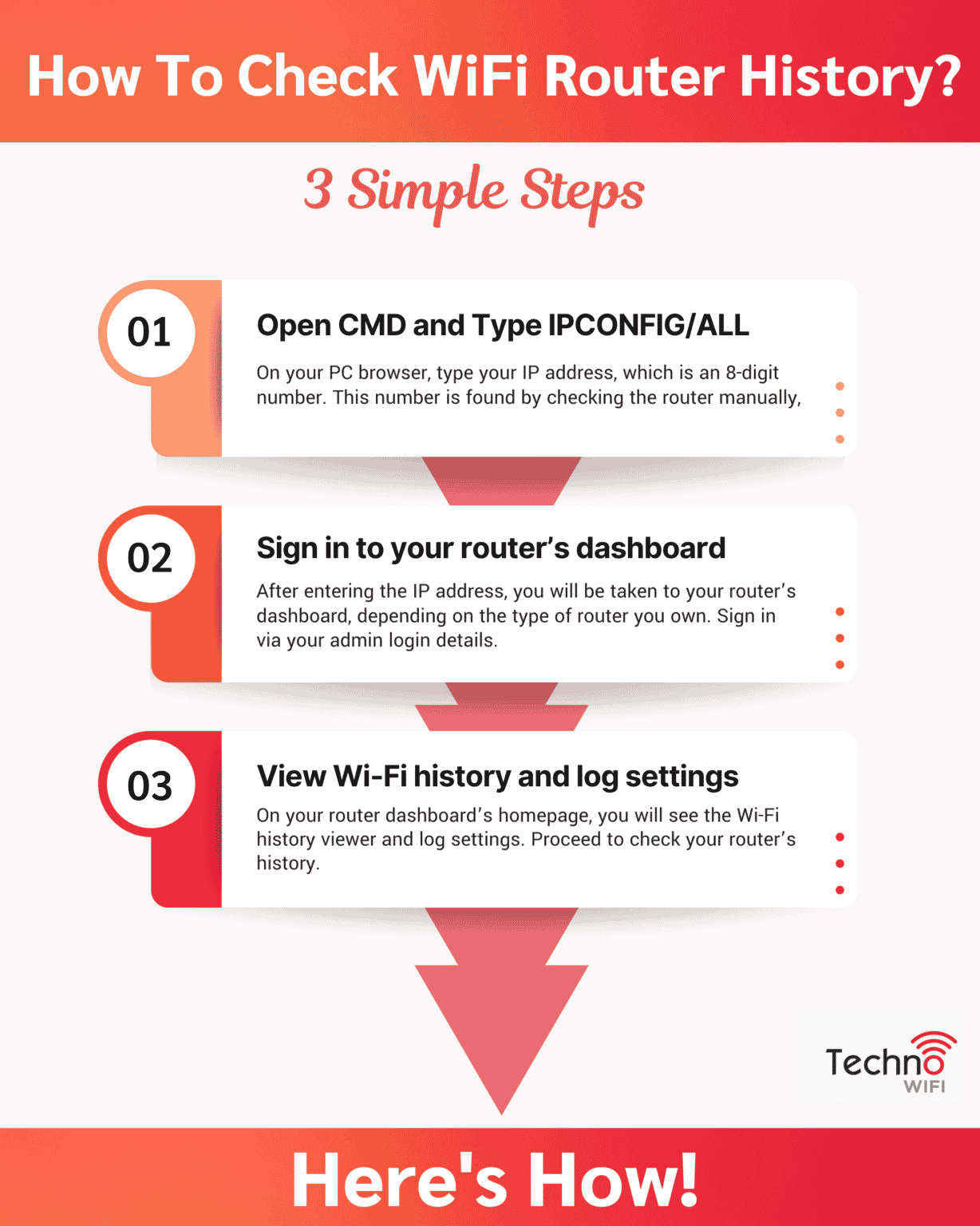 How To Check WiFi Router History?

3 Simple Steps

01

Open CMD and Type IPCONFIG/ALL

On your PC browser, type your IP address, which is an 8-digit number. This number is found by checking the router manually,

02

Sign in to your router's dashboard

After entering the IP address, you will be taken to your router's dashboard, depending on the type of router you own. Sign in via your admin login details.

03

View Wi-Fi history and log settings

On your router dashboard's homepage, you will see the Wi-Fi history viewer and log settings. Proceed to check your router's history.

Techno WIFI

Here's How!